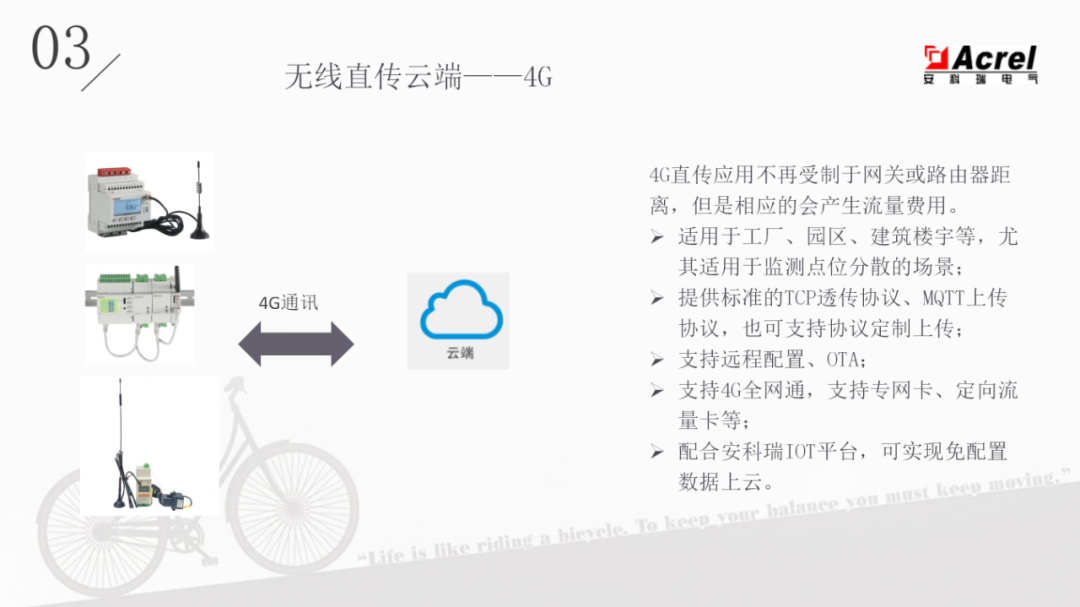 03

无线直传云端——4G

Acrel
安科瑞电气

4G通讯

云端

4G直传应用不再受制于网关或路由器距离，但是相应的会产生流量费用。

➢ 适用于工厂、园区、建筑楼宇等，尤其适用于监测点位分散的场景；

➢ 提供标准的TCP透传协议、MQTT上传协议，也可支持协议定制上传；

➢ 支持远程配置、OTA；

➢ 支持4G全网通，支持专网卡、定向流量卡等；

➢ 配合安科瑞IOT平台，可实现免配置数据上云。

"Life is like riding a bicycle. To keep your balance you must keep moving."